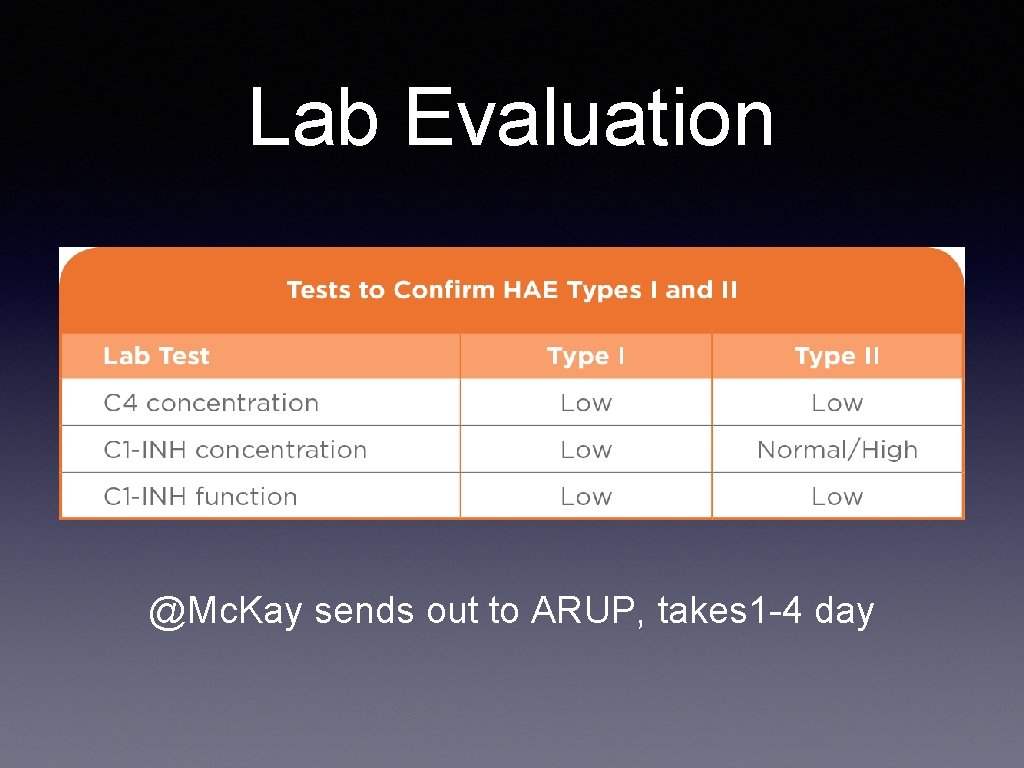 Lab Evaluation

Tests to Confirm HAE Types I and II

| Lab Test | Type I | Type II |
|---|---|---|
| C4 concentration | Low | Low |
| C1-INH concentration | Low | Normal/High |
| C1-INH function | Low | Low |

@Mc.Kay sends out to ARUP, takes1-4 day